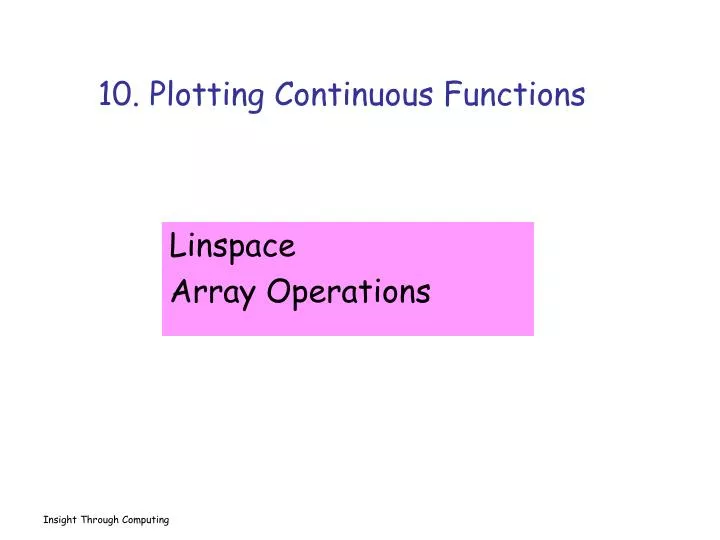 10. Plotting Continuous Functions

Linspace
Array Operations

Insight Through Computing